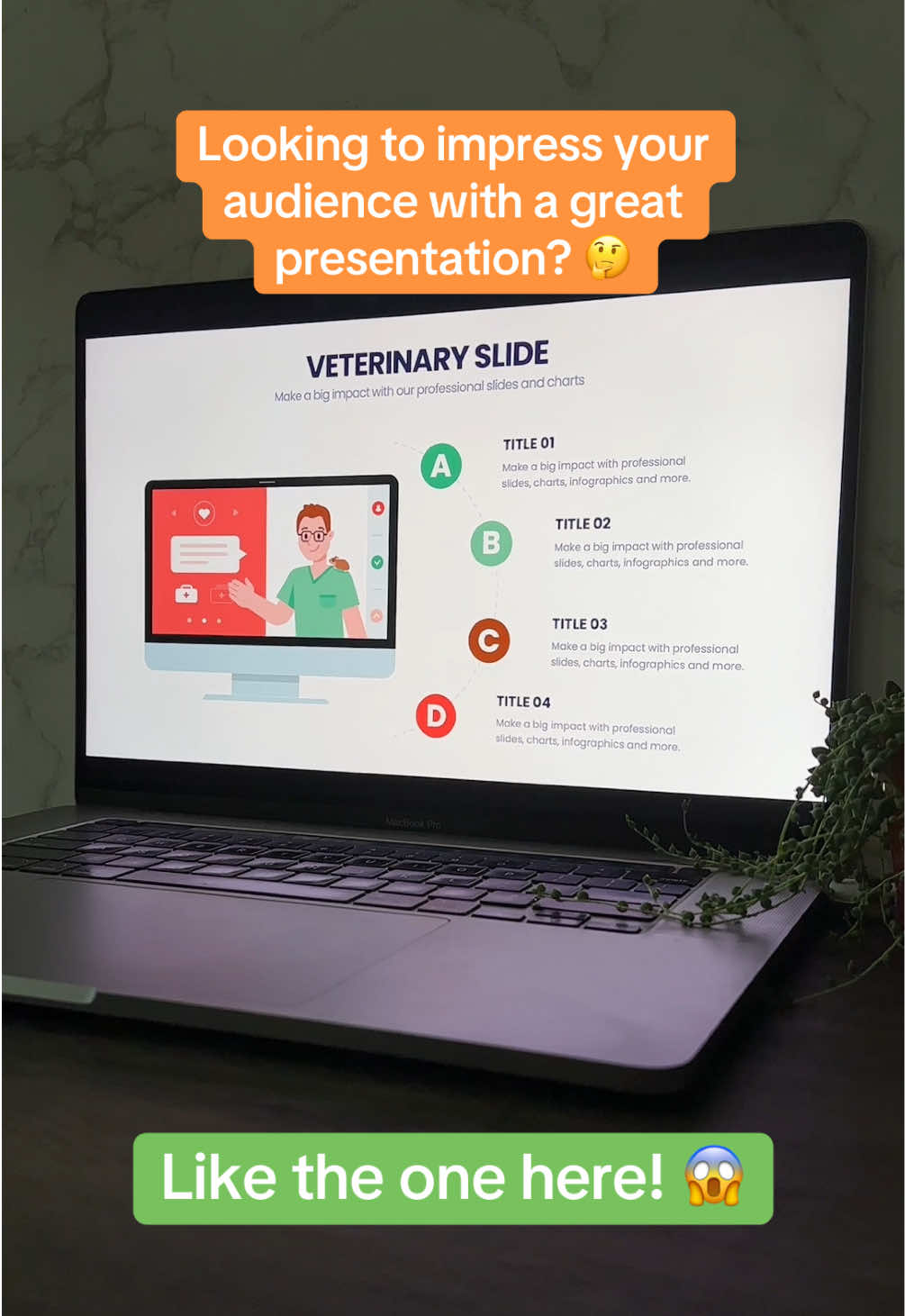 Looking to impress your audience with a great presentation? 🤔

VETERINARY SLIDE

Make a big impact with our professional slides and charts

A
TITLE 01
Make a big impact with professional slides, charts, infographics and more.

B
TITLE 02
Make a big impact with professional slides, charts, infographics and more.

C
TITLE 03
Make a big impact with professional slides, charts, infographics and more.

D
TITLE 04
Make a big impact with professional slides, charts, infographics and more.

MacBook Pro

Like the one here! 😱